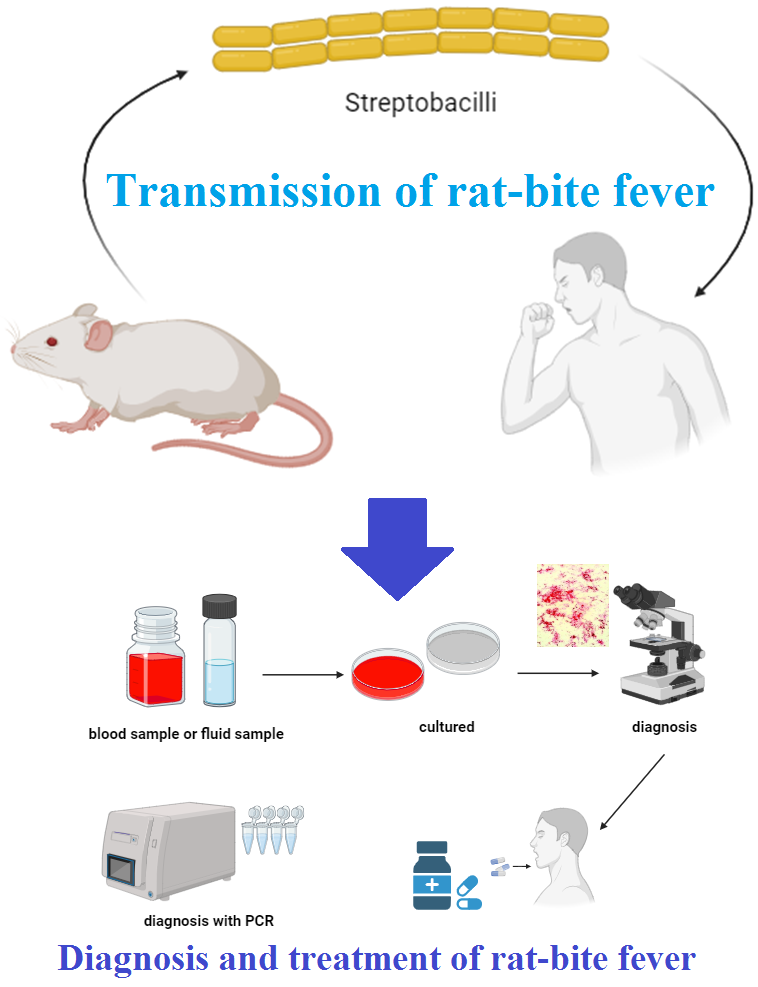 Streptobacilli

Transmission of rat-bite fever

blood sample or fluid sample

cultured

diagnosis

diagnosis with PCR

Diagnosis and treatment of rat-bite fever